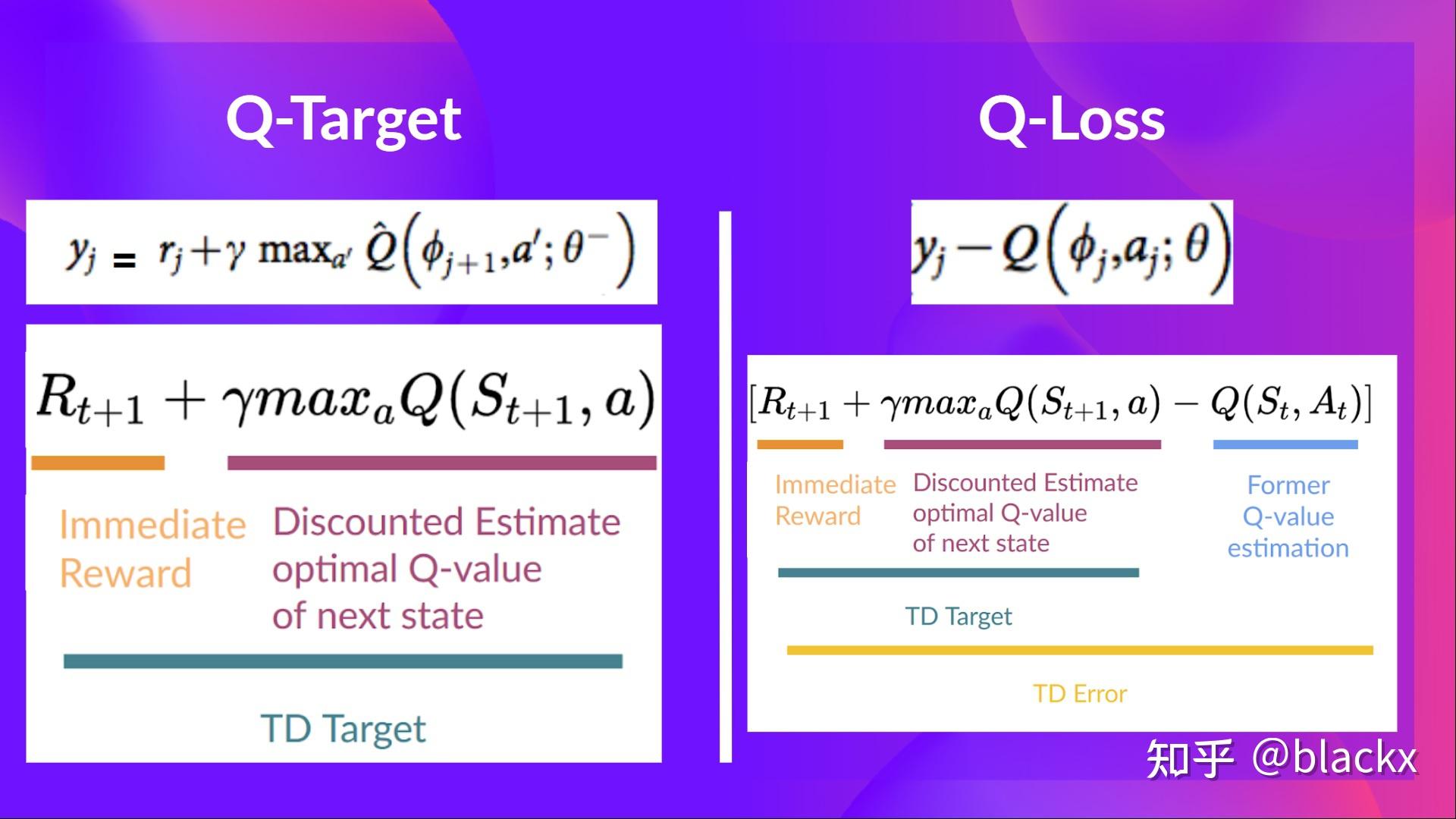 Q-Target

$y_j = r_j + \gamma \max_{a'} \hat{Q}\left(\phi_{j+1}, a'; \theta^-\right)$

$R_{t+1} + \gamma max_a Q(S_{t+1}, a)$

Immediate Reward

Discounted Estimate optimal Q-value of next state

TD Target

Q-Loss

$y_j - Q\left(\phi_j, a_j; \theta\right)$

$[R_{t+1} + \gamma max_a Q(S_{t+1}, a) - Q(S_t, A_t)]$

Immediate Reward

Discounted Estimate optimal Q-value of next state

Former Q-value estimation

TD Target

TD Error

知乎 @blackx